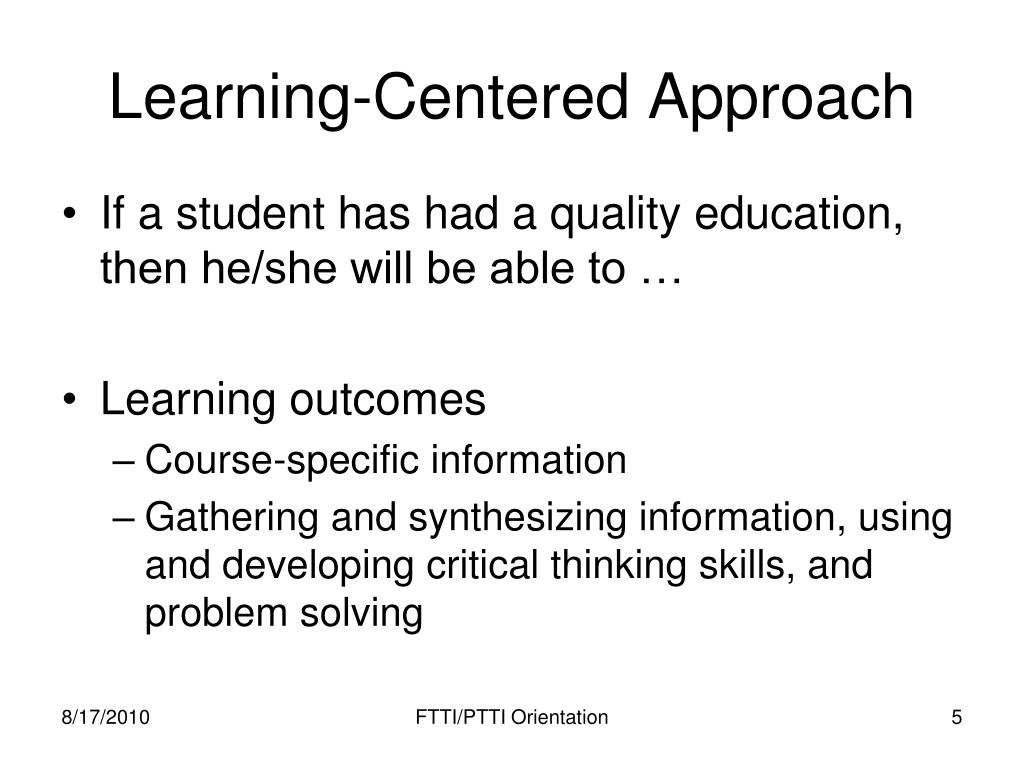 Learning-Centered Approach

• If a student has had a quality education, then he/she will be able to …

• Learning outcomes
– Course-specific information
– Gathering and synthesizing information, using and developing critical thinking skills, and problem solving

8/17/2010

FTTI/PTTI Orientation

5